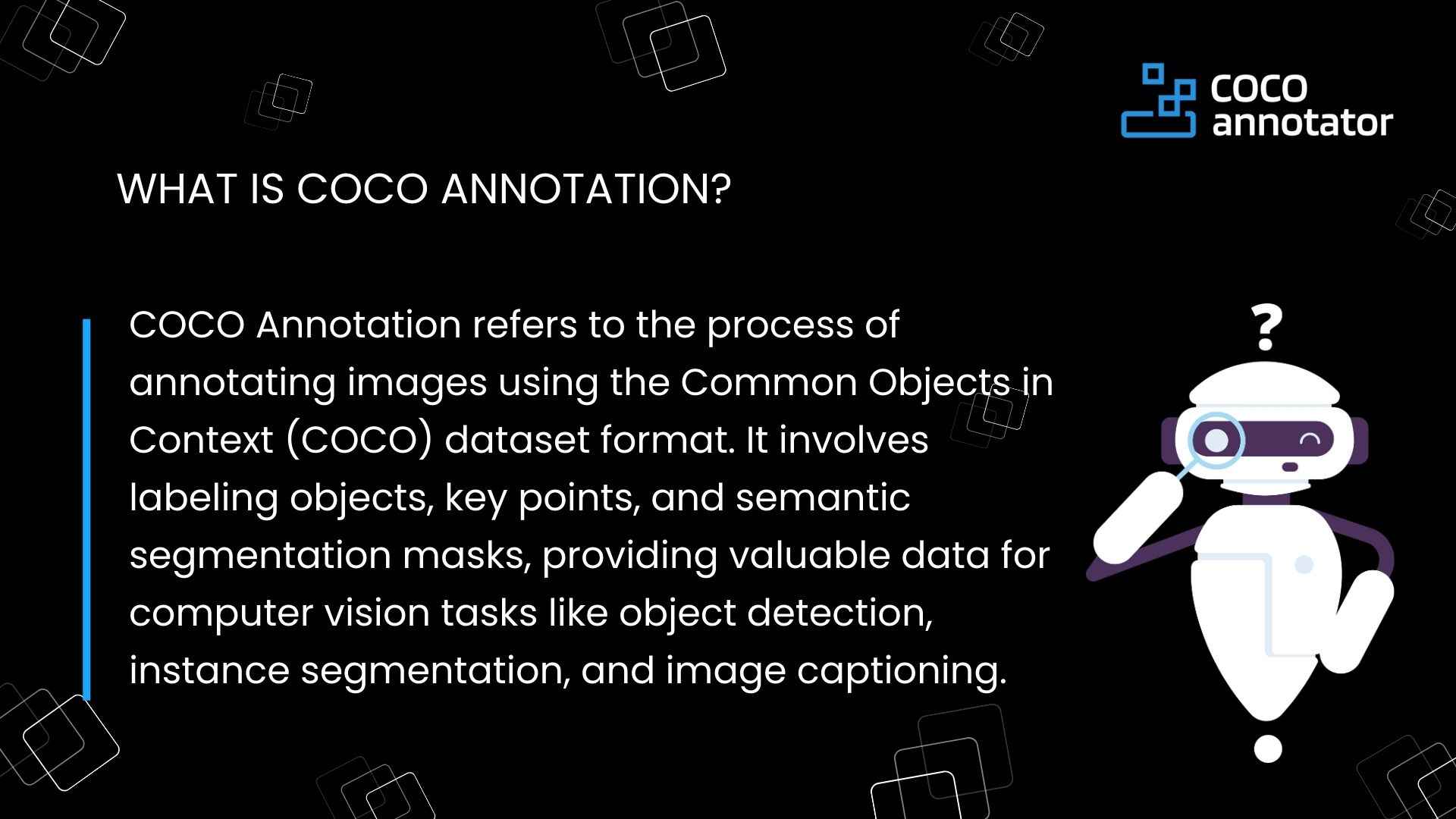 COCO annotator

WHAT IS COCO ANNOTATION?

COCO Annotation refers to the process of annotating images using the Common Objects in Context (COCO) dataset format. It involves labeling objects, key points, and semantic segmentation masks, providing valuable data for computer vision tasks like object detection, instance segmentation, and image captioning.

?